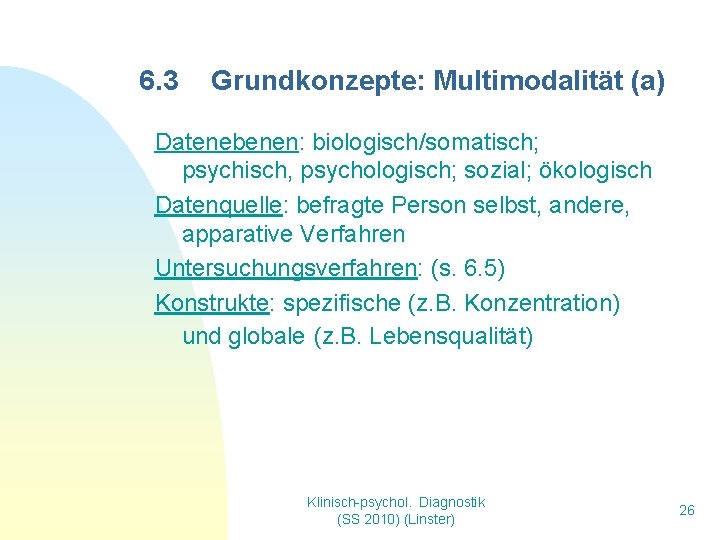 6.3 Grundkonzepte: Multimodalität (a)

Datenebenen: biologisch/somatisch; psychisch, psychologisch; sozial; ökologisch

Datenquelle: befragte Person selbst, andere, apparative Verfahren

Untersuchungsverfahren: (s. 6.5)

Konstrukte: spezifische (z.B. Konzentration) und globale (z.B. Lebensqualität)

Klinisch-psychol. Diagnostik (SS 2010) (Linster)

26